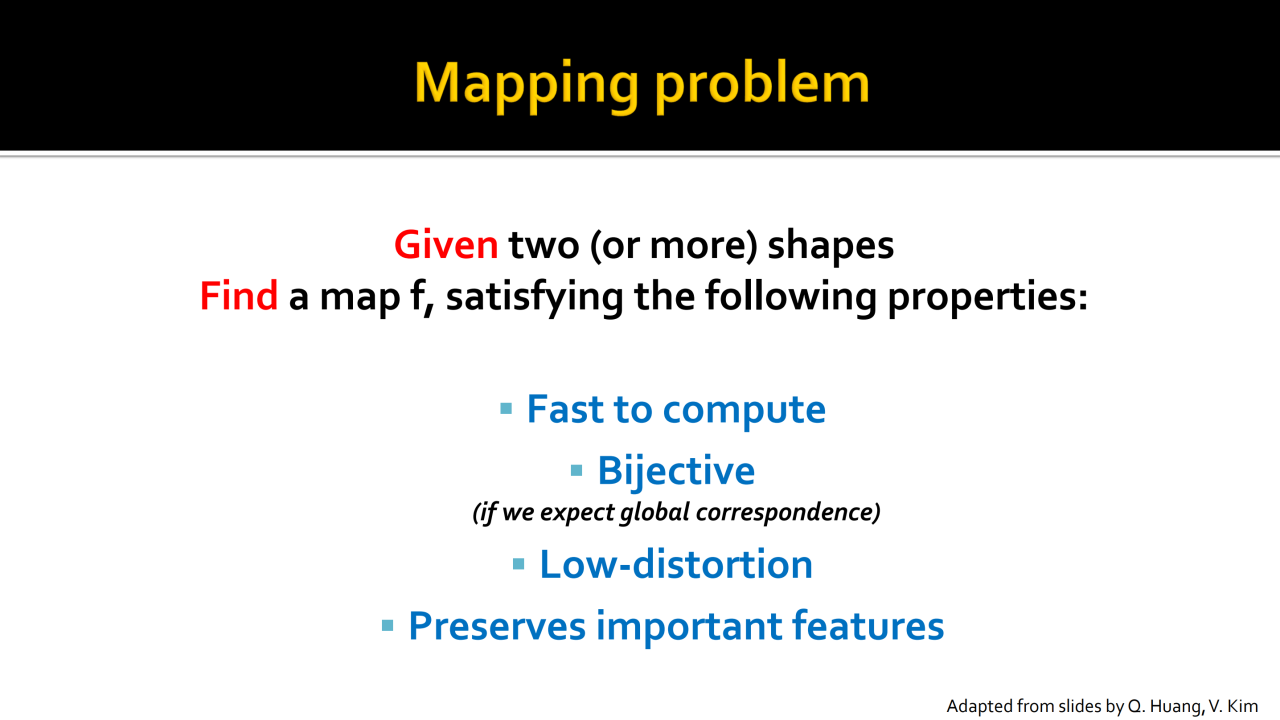 Mapping problem

Given two (or more) shapes
Find a map f, satisfying the following properties:

▪ Fast to compute
▪ Bijective
(if we expect global correspondence)
▪ Low-distortion
▪ Preserves important features

Adapted from slides by Q. Huang, V. Kim